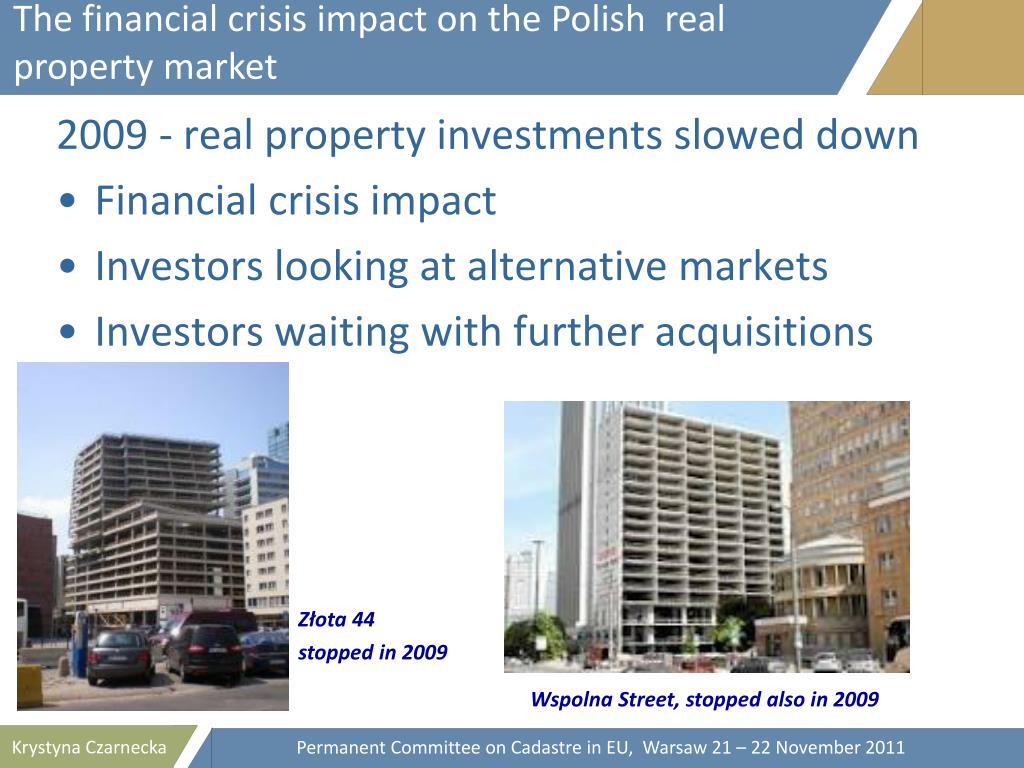 The financial crisis impact on the Polish real property market

2009 - real property investments slowed down

• Financial crisis impact
• Investors looking at alternative markets
• Investors waiting with further acquisitions

Złota 44
stopped in 2009

Wspolna Street, stopped also in 2009

Krystyna Czarnecka

Permanent Committee on Cadastre in EU, Warsaw 21 – 22 November 2011